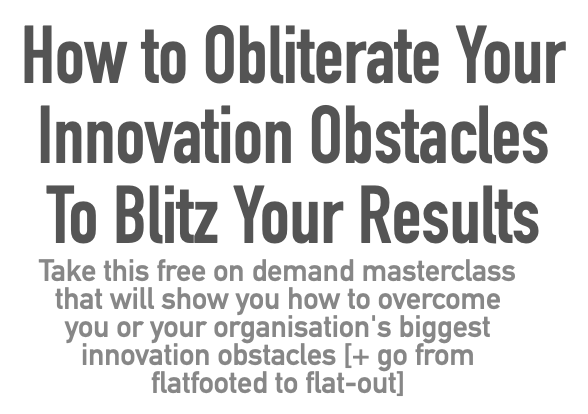 How to Obliterate Your Innovation Obstacles To Blitz Your Results

Take this free on demand masterclass that will show you how to overcome you or your organisation's biggest innovation obstacles [+ go from flatfooted to flat-out]